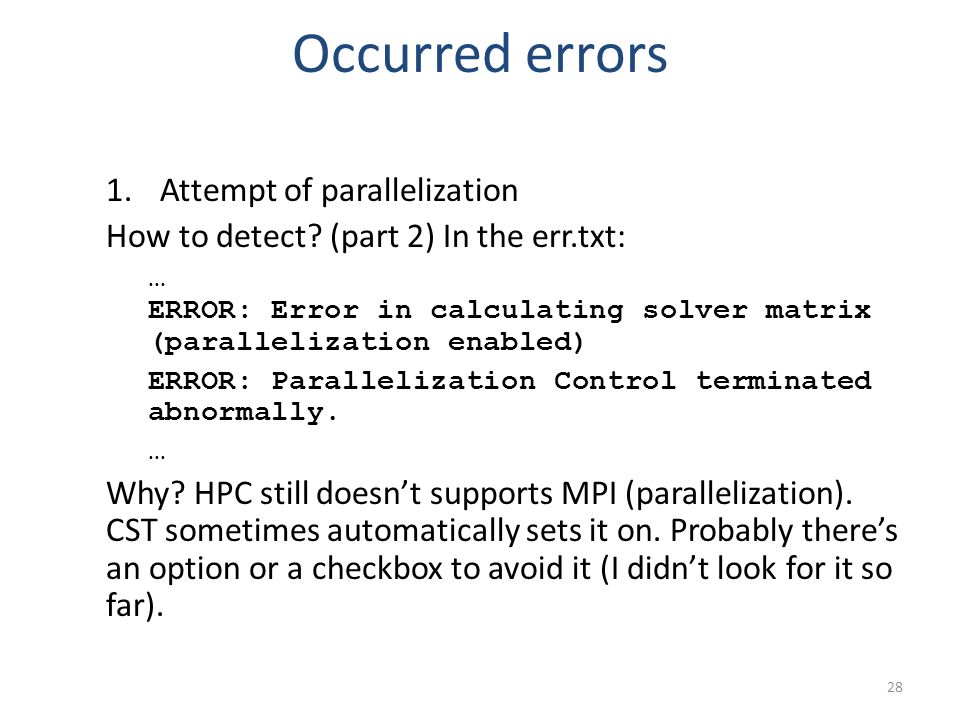 Occurred errors

1. Attempt of parallelization

How to detect? (part 2) In the err.txt:

…

ERROR: Error in calculating solver matrix (parallelization enabled)

ERROR: Parallelization Control terminated abnormally.

…

Why? HPC still doesn’t supports MPI (parallelization). CST sometimes automatically sets it on. Probably there’s an option or a checkbox to avoid it (I didn’t look for it so far).

28